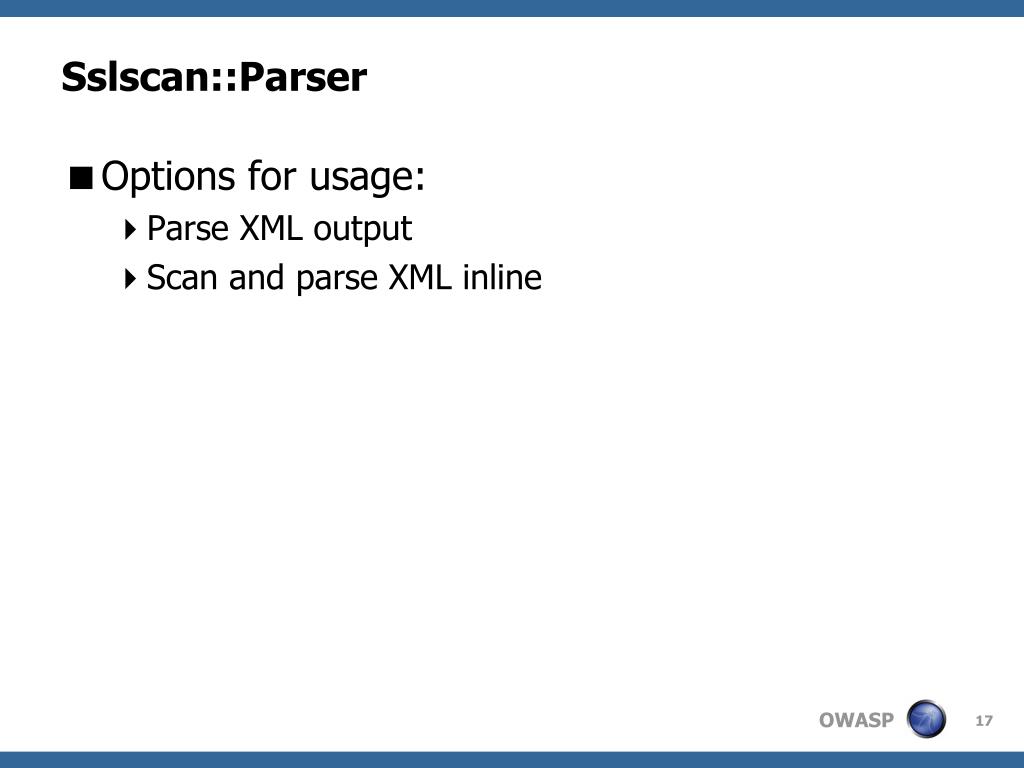 Sslscan::Parser

Options for usage:

Parse XML output

Scan and parse XML inline

OWASP

17